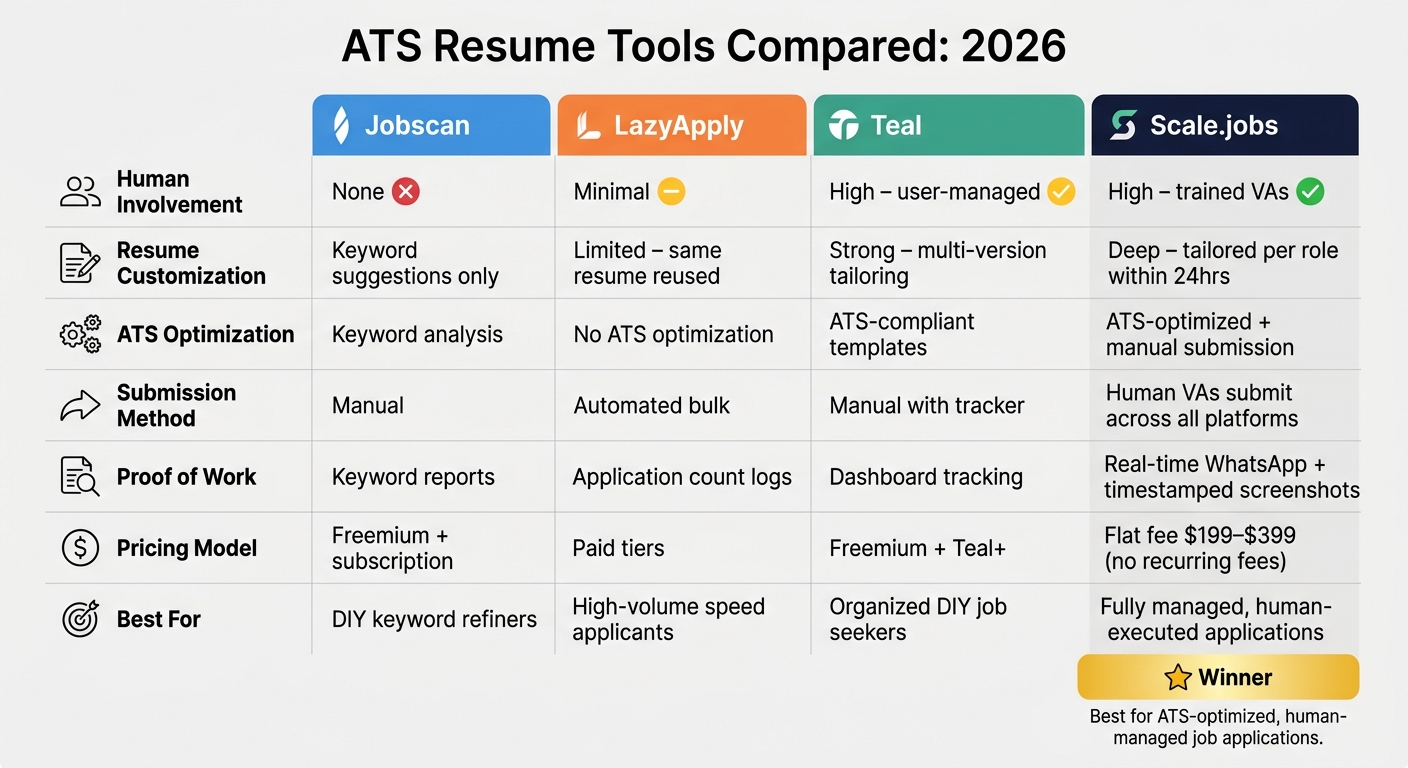 ATS Resume Tools Compared: 2026

| | Jobscan | LazyApply | Teal | Scale.jobs |
|---|---|---|---|---|
| Human Involvement | None | Minimal | High – user-managed | High – trained VAs |
| Resume Customization | Keyword suggestions only | Limited – same resume reused | Strong – multi-version tailoring | Deep – tailored per role within 24hrs |
| ATS Optimization | Keyword analysis | No ATS optimization | ATS-compliant templates | ATS-optimized + manual submission |
| Submission Method | Manual | Automated bulk | Manual with tracker | Human VAs submit across all platforms |
| Proof of Work | Keyword reports | Application count logs | Dashboard tracking | Real-time WhatsApp + timestamped screenshots |
| Pricing Model | Freemium + subscription | Paid tiers | Freemium + Teal+ | Flat fee \$199–\$399 (no recurring fees) |
| Best For | DIY keyword refiners | High-volume speed applicants | Organized DIY job seekers | Fully managed, human-executed applications |

Winner

Best for ATS-optimized, human-managed job applications.